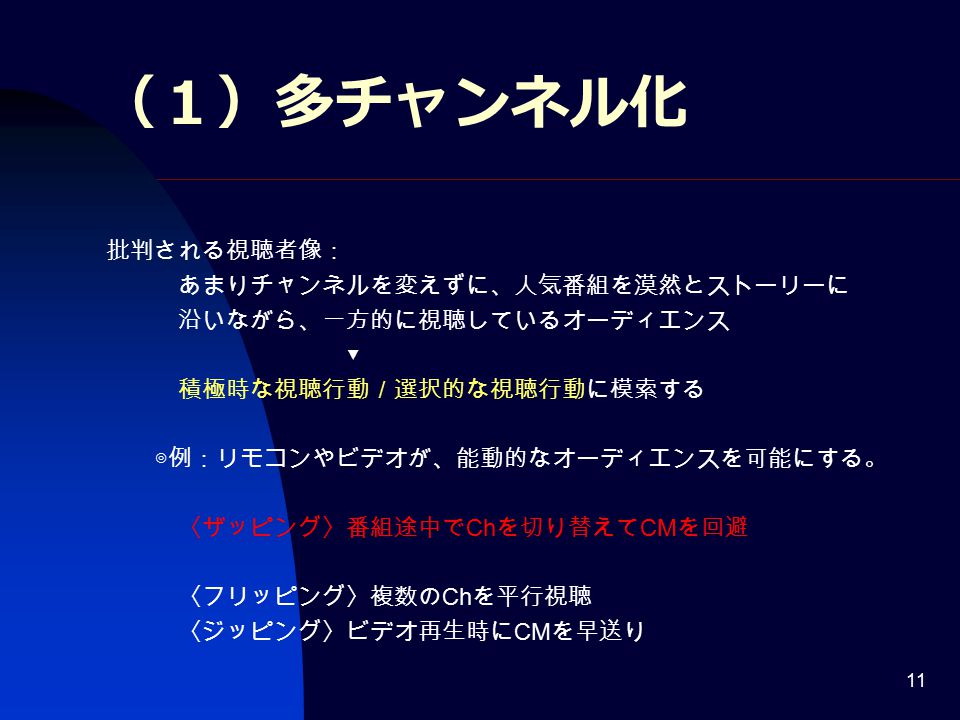 （１）多チャンネル化

批判される視聴者像：

あまりチャンネルを変えずに、人気番組を漠然とストーリーに沿いながら、一方的に視聴しているオーディエンス

▼

積極時な視聴行動 / 選択的な視聴行動に模索する

◎例：リモコンやビデオが、能動的なオーディエンスを可能にする。

〈ザッピング〉番組途中でChを切り替えてCMを回避

〈フリッピング〉複数のChを平行視聴
〈ジッピング〉ビデオ再生時にCMを早送り

11